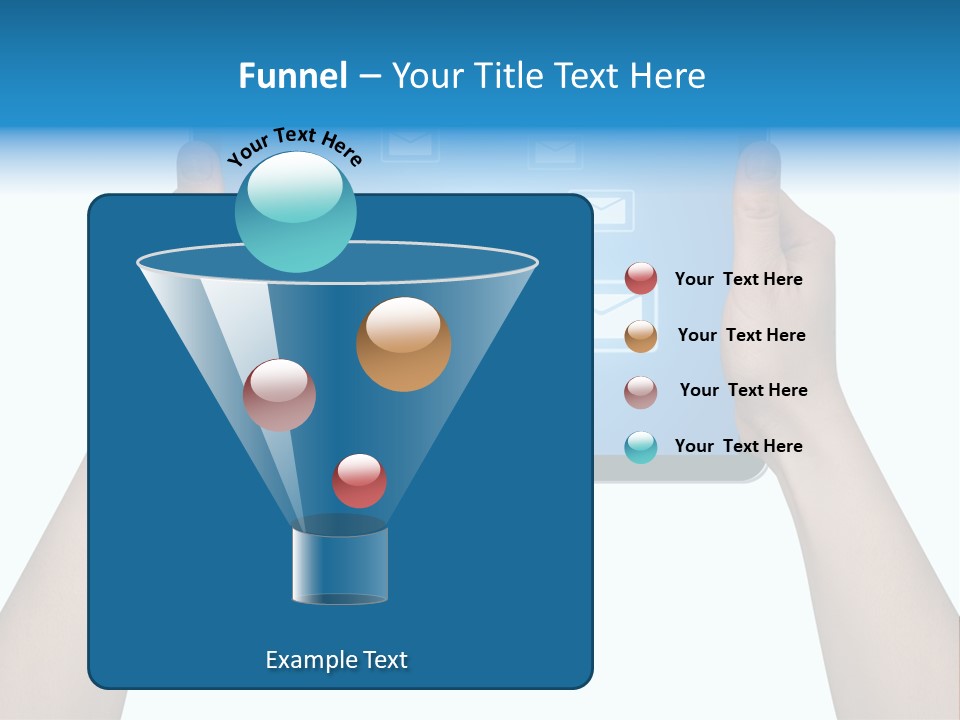 Funnel – Your Title Text Here

Your Text Here

Your Text Here

Your Text Here

Your Text Here

Your Text Here

Example Text